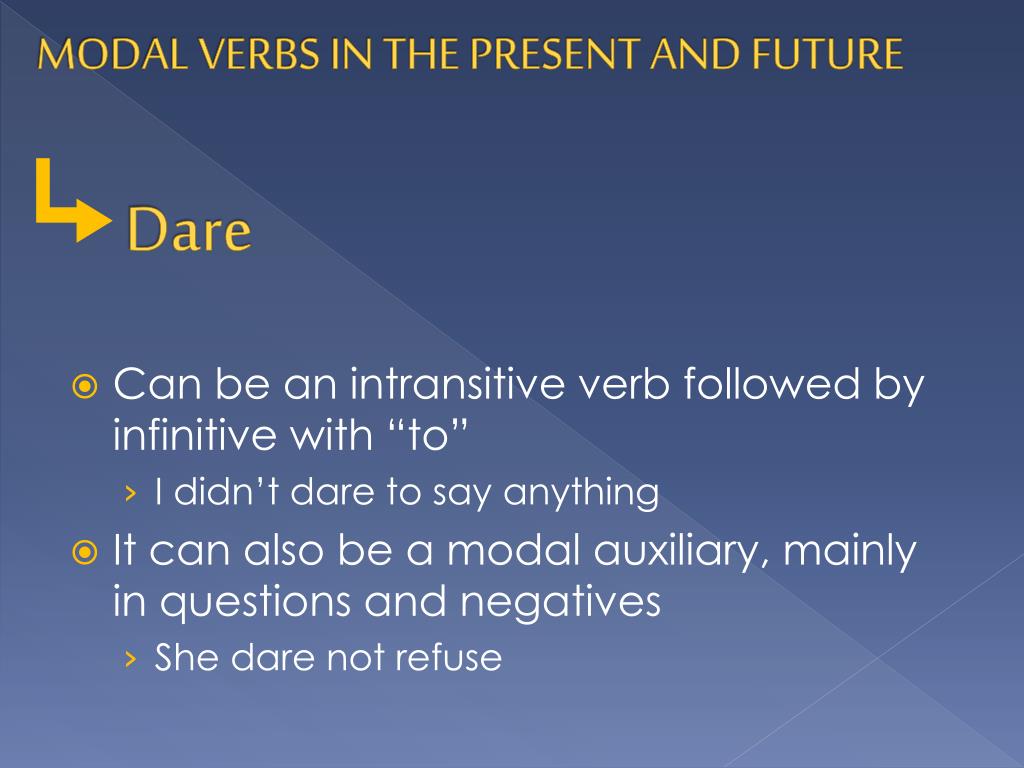 MODAL VERBS IN THE PRESENT AND FUTURE

Dare

Can be an intransitive verb followed by infinitive with “to”

› I didn’t dare to say anything

It can also be a modal auxiliary, mainly in questions and negatives

› She dare not refuse